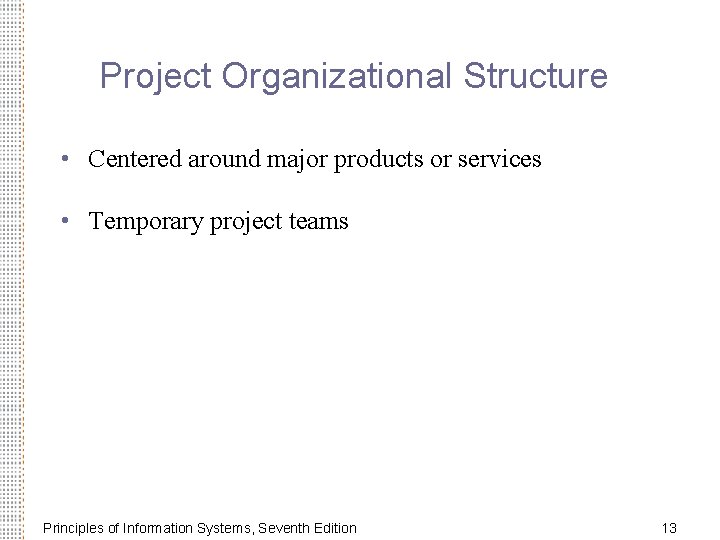 Project Organizational Structure

• Centered around major products or services

• Temporary project teams

Principles of Information Systems, Seventh Edition

13